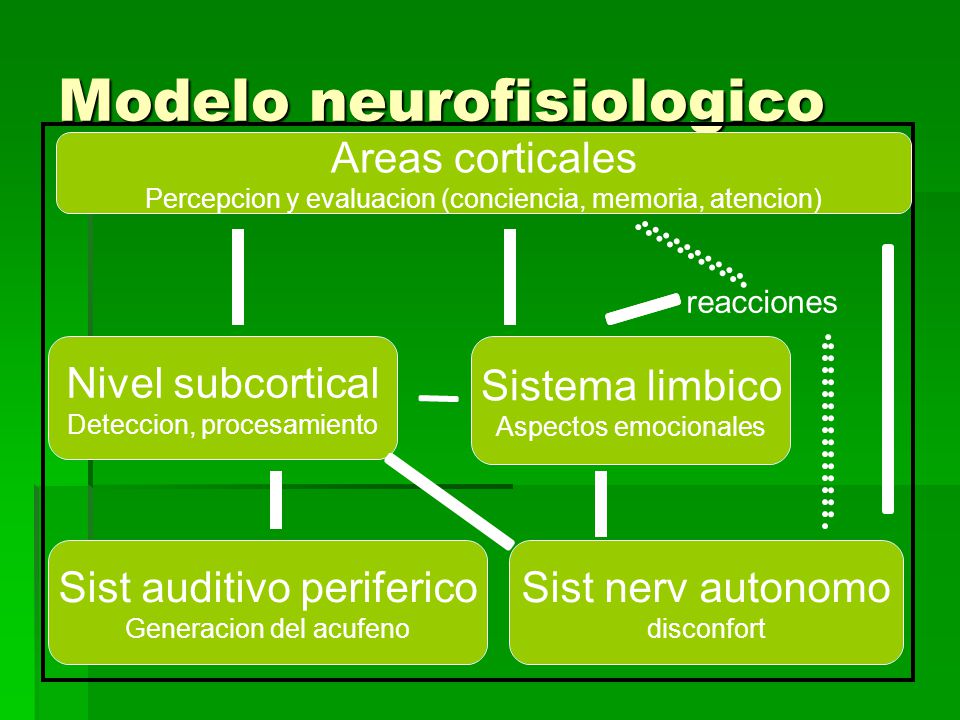 Modelo neurofisiologico

Areas corticales
Percepcion y evaluacion (conciencia, memoria, atencion)

reacciones

Nivel subcortical
Deteccion, procesamiento

Sistema limbico
Aspectos emocionales

Sist auditivo periferico
Generacion del acufeno

Sist nerv autonomo
disconfort